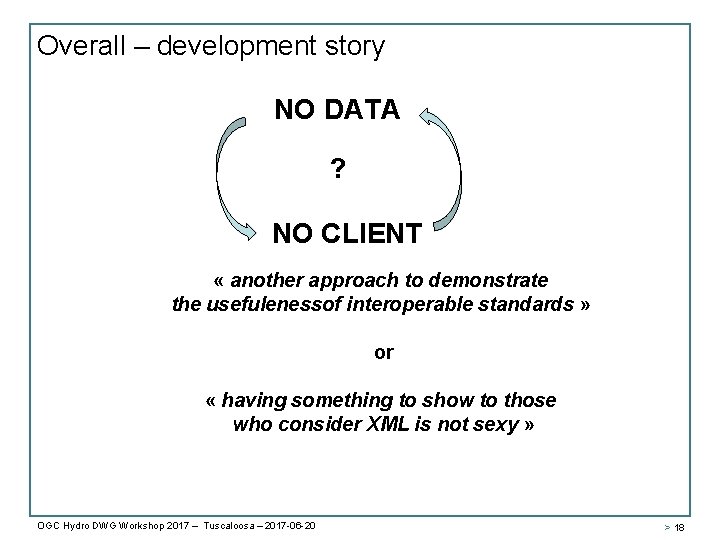 Overall – development story

NO DATA

?

NO CLIENT

« another approach to demonstrate the usefulenessof interoperable standards »

or

« having something to show to those who consider XML is not sexy »

OGC Hydro DWG Workshop 2017 – Tuscaloosa – 2017-06-20

> 18